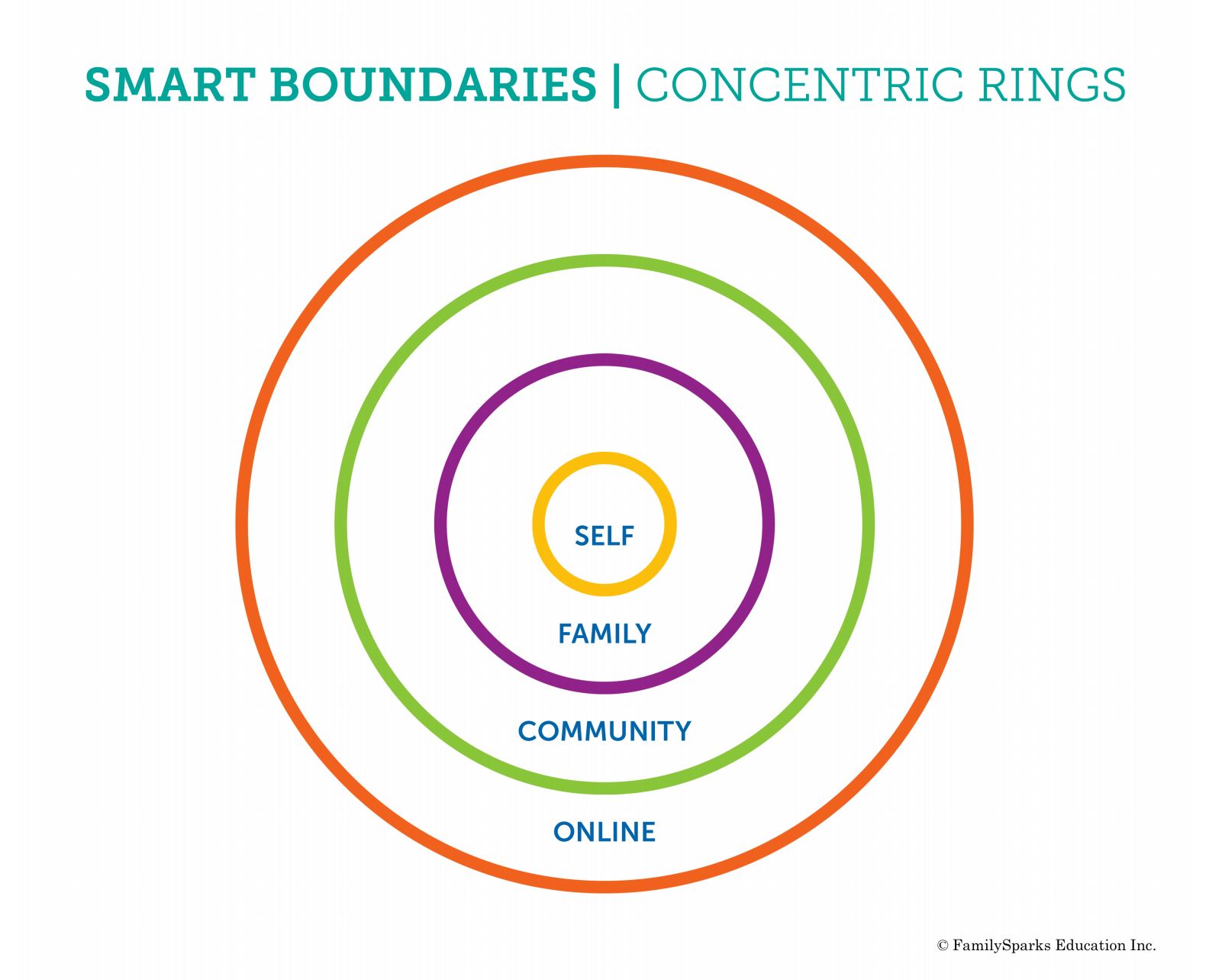 SMART BOUNDARIES | CONCENTRIC RINGS

SELF

FAMILY

COMMUNITY

ONLINE

© FamilySparks Education Inc.